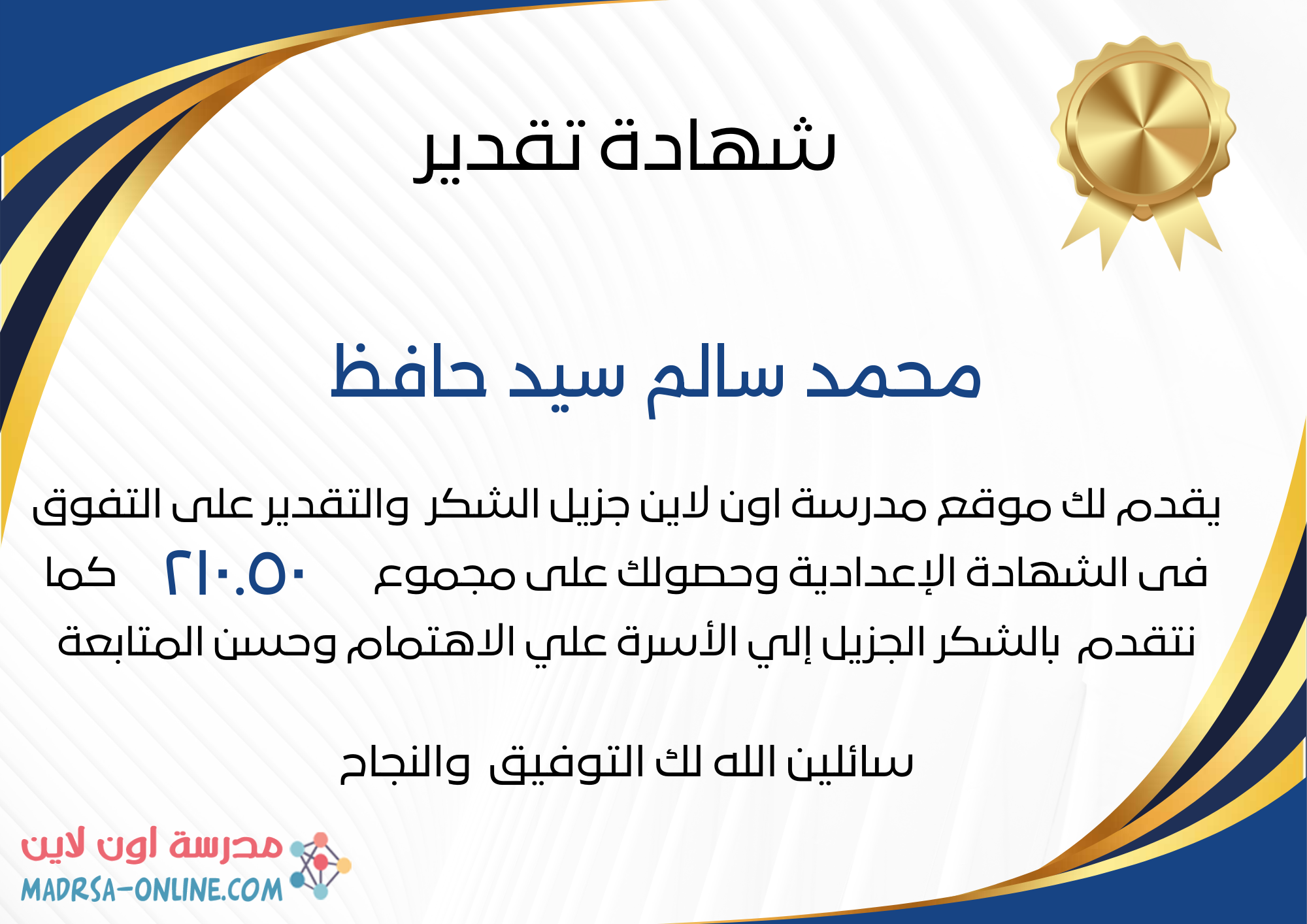 شهادة تقدير

محمد سالم سيد حافظ

يقدم لك موقع مدرسة اون لاين جزيل الشكر والتقدير على التفوق فى الشهادة الإعدادية وحصولك على مجموع ٢١٠.٥٠ كما نتقدم بالشكر الجزيل إلي الأسرة علي الاهتمام وحسن المتابعة

سائلين الله لك التوفيق والنجاح

مدرسة اون لاين
MADRSA-ONLINE.COM